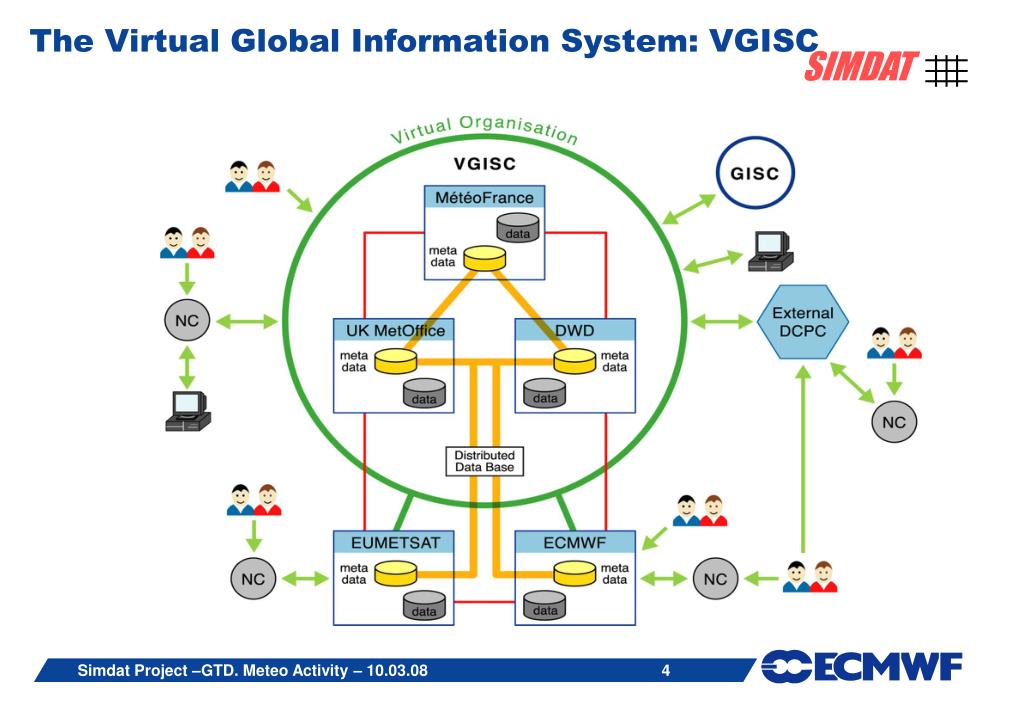 The Virtual Global Information System: VGISC

SIMDAT

Virtual Organisation

VGISC

MétéoFrance
data
meta data

UK MetOffice
meta data
data

DWD
meta data
data

Distributed Data Base

EUMETSAT
meta data
data

ECMWF
meta data
data

GISC

External DCPC

NC

NC

NC

NC

Simdat Project –GTD. Meteo Activity – 10.03.08

4

ECMWF